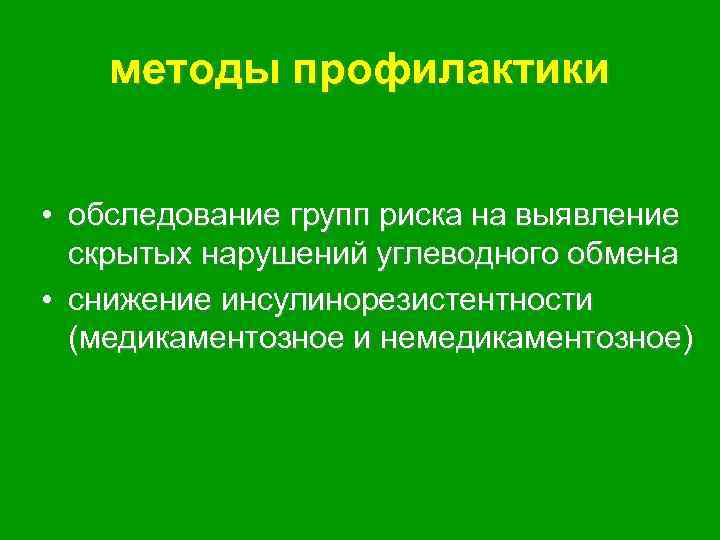 методы профилактики

• обследование групп риска на выявление скрытых нарушений углеводного обмена
• снижение инсулинорезистентности (медикаментозное и немедикаментозное)